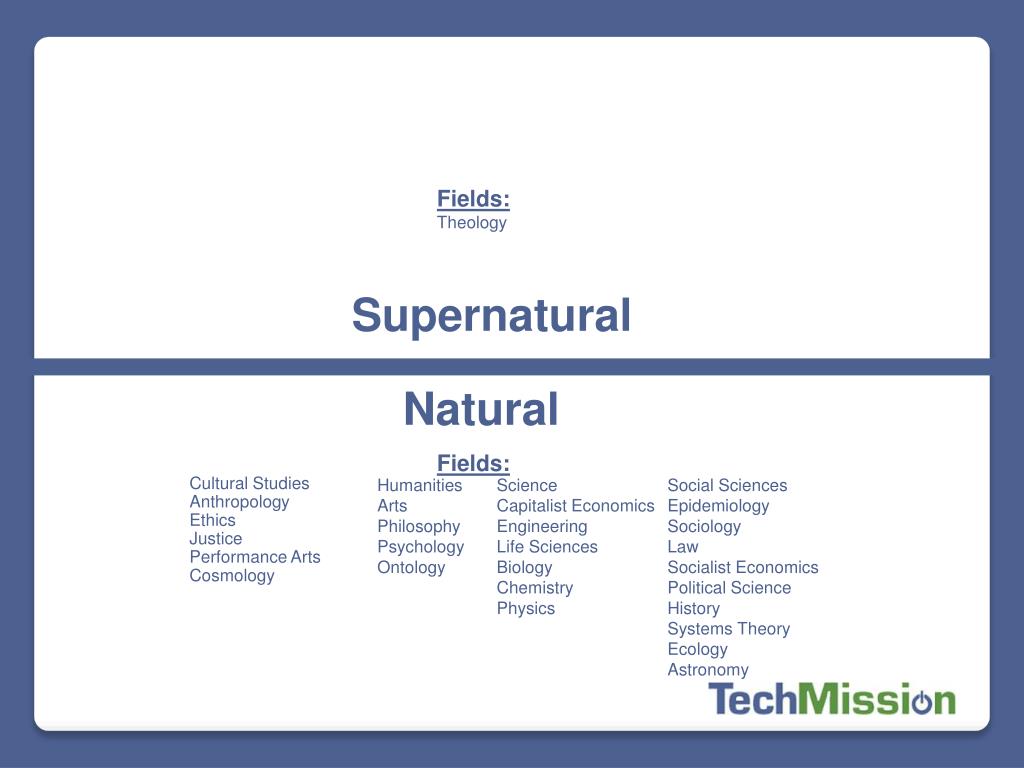 Fields:
Theology

Supernatural

Natural

Fields:

Cultural Studies
Anthropology
Ethics
Justice
Performance Arts
Cosmology

Humanities
Arts
Philosophy
Psychology
Ontology

Science
Capitalist Economics
Engineering
Life Sciences
Biology
Chemistry
Physics

Social Sciences
Epidemiology
Sociology
Law
Socialist Economics
Political Science
History
Systems Theory
Ecology
Astronomy

TechMission